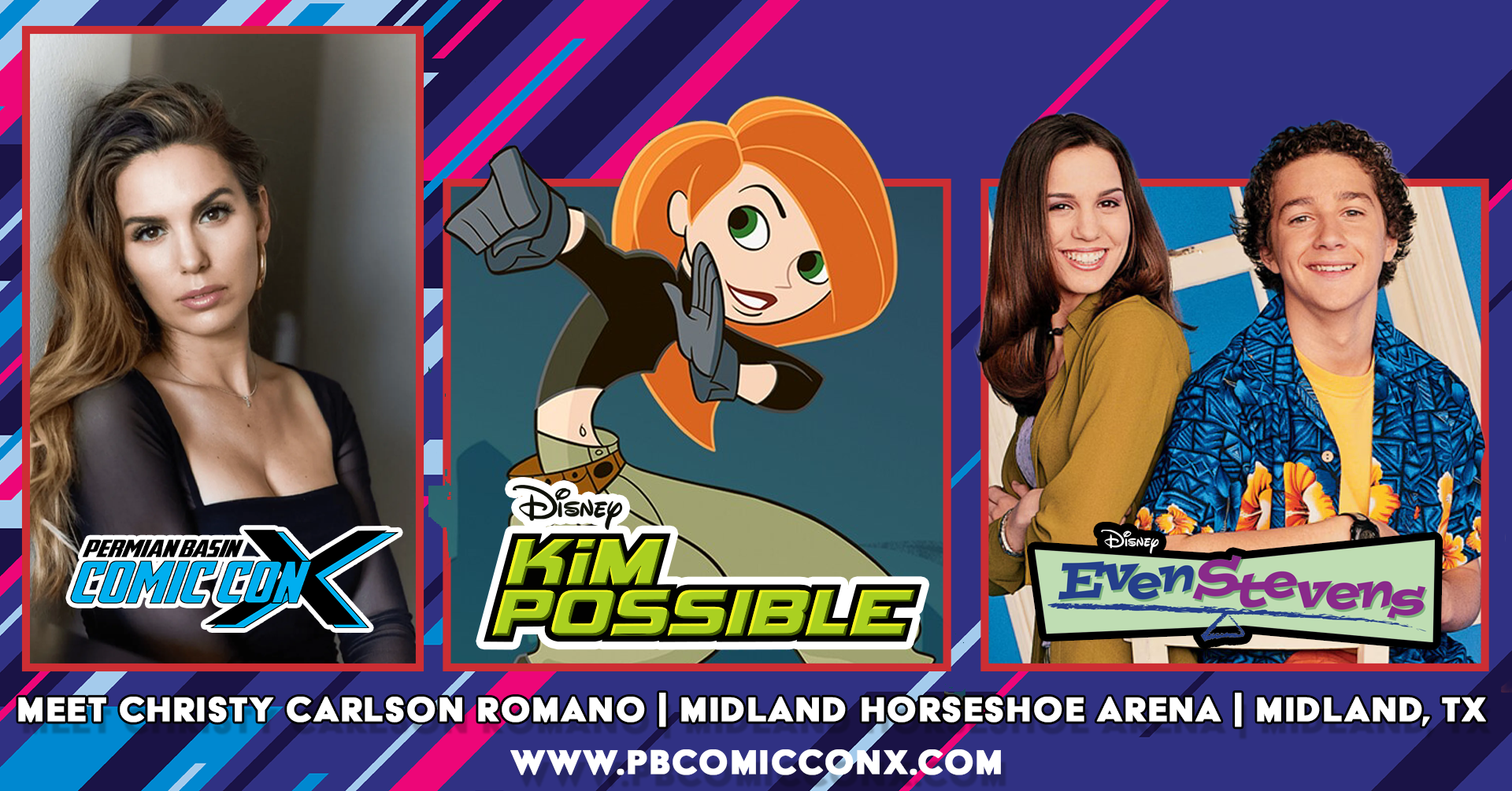 PERMIAN BASIN COMIC CON X

Disney KiM POSSIBLE

Disney Even Stevens

MEET CHRISTY CARLSON ROMANO | MIDLAND HORSESHOE ARENA | MIDLAND, TX

WWW.PBCOMICCONX.COM